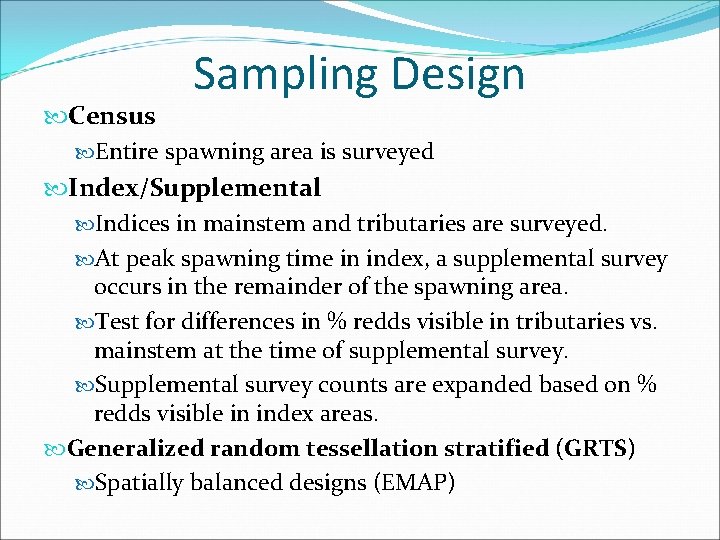 Sampling Design

Census

Entire spawning area is surveyed

Index/Supplemental

Indices in mainstem and tributaries are surveyed.

At peak spawning time in index, a supplemental survey occurs in the remainder of the spawning area.

Test for differences in % redds visible in tributaries vs. mainstem at the time of supplemental survey.

Supplemental survey counts are expanded based on % redds visible in index areas.

Generalized random tessellation stratified (GRTS)

Spatially balanced designs (EMAP)